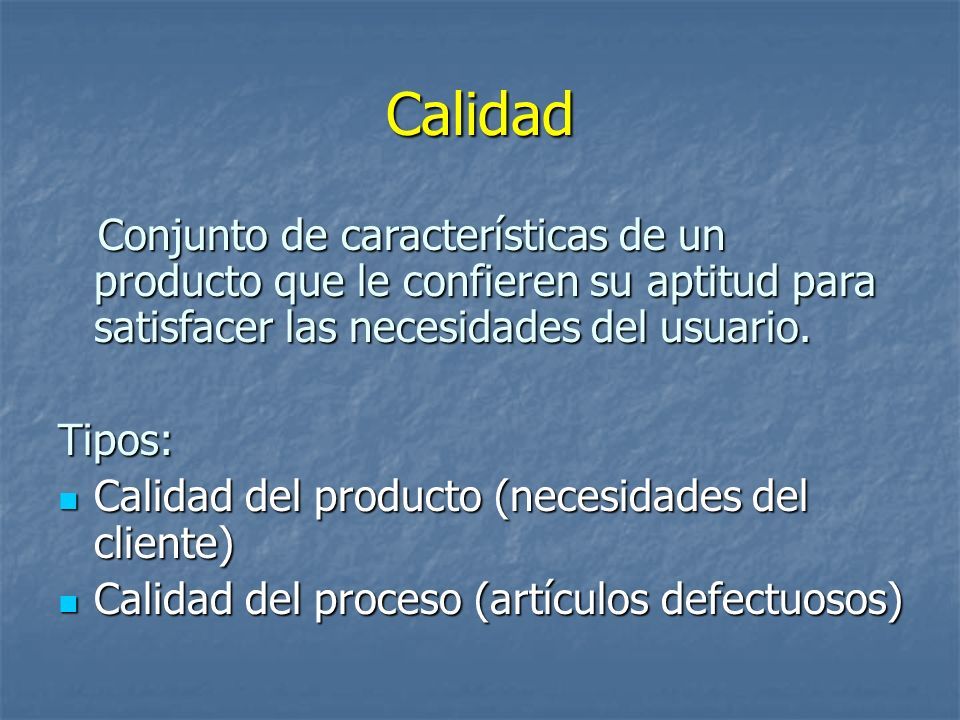 Calidad

Conjunto de características de un producto que le confieren su aptitud para satisfacer las necesidades del usuario.

Tipos:
- Calidad del producto (necesidades del cliente)
- Calidad del proceso (artículos defectuosos)